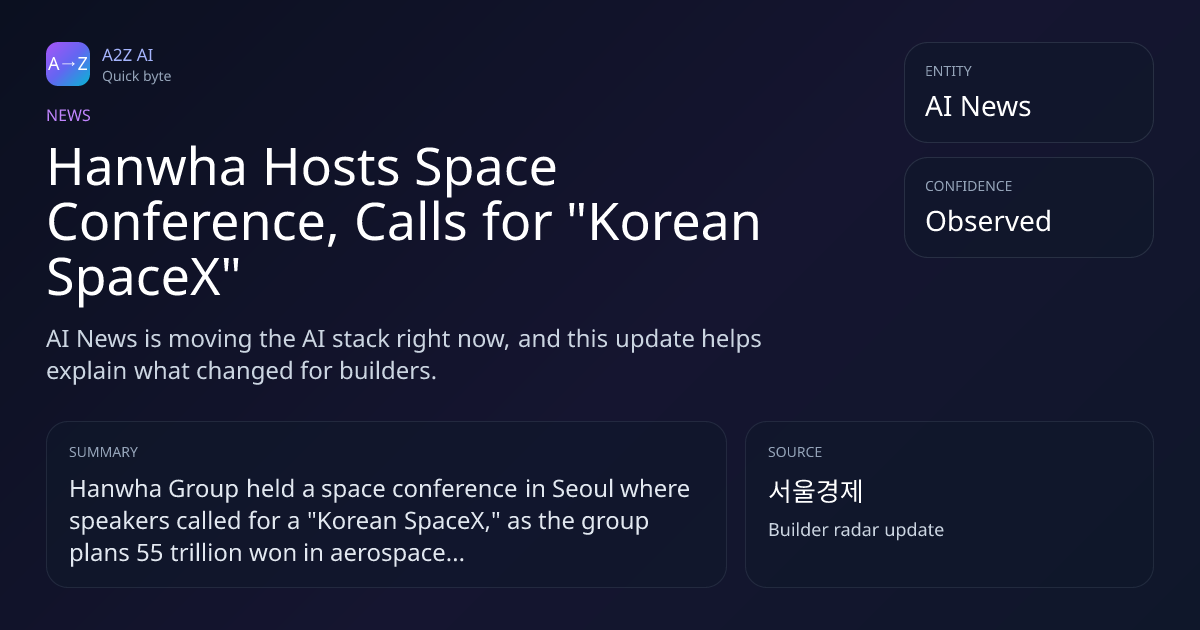 A→Z

A2Z AI
Quick byte

NEWS

Hanwha Hosts Space Conference, Calls for "Korean SpaceX"

AI News is moving the AI stack right now, and this update helps explain what changed for builders.

ENTITY
AI News

CONFIDENCE
Observed

SUMMARY
Hanwha Group held a space conference in Seoul where speakers called for a "Korean SpaceX," as the group plans 55 trillion won in aerospace...

SOURCE
서울경제
Builder radar update